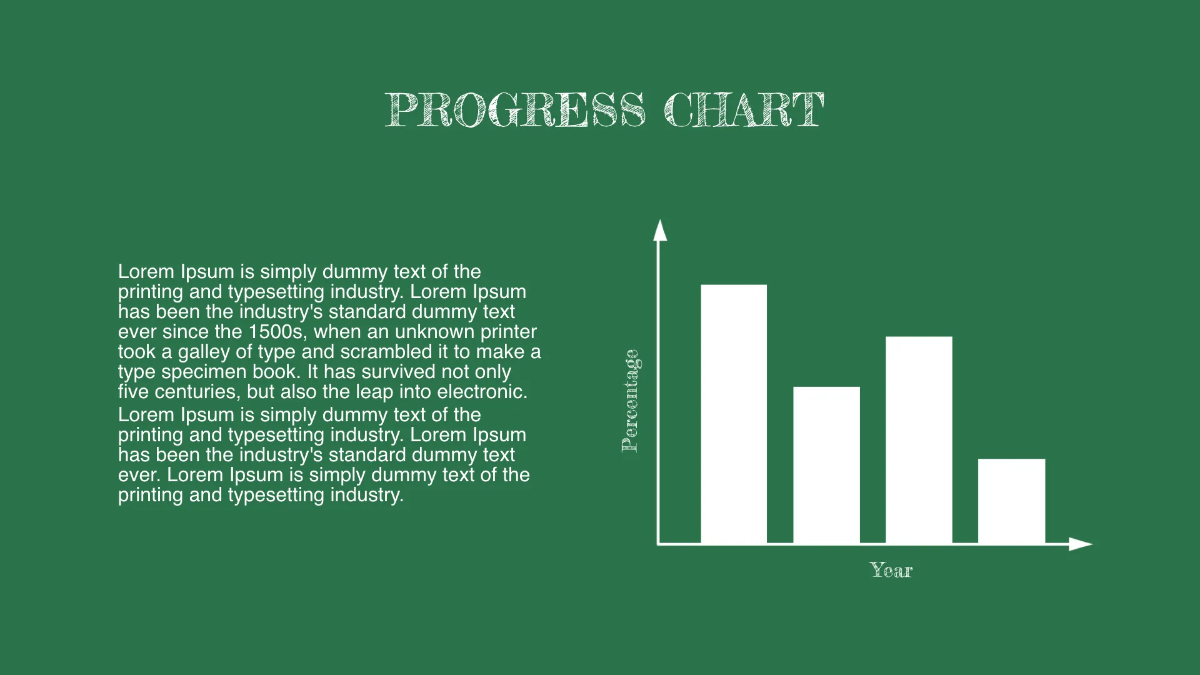 PROGRESS CHART

Lorem Ipsum is simply dummy text of the printing and typesetting industry. Lorem Ipsum has been the industry's standard dummy text ever since the 1500s, when an unknown printer took a galley of type and scrambled it to make a type specimen book. It has survived not only five centuries, but also the leap into electronic.
Lorem Ipsum is simply dummy text of the printing and typesetting industry. Lorem Ipsum has been the industry's standard dummy text ever. Lorem Ipsum is simply dummy text of the printing and typesetting industry.

Percentage

Year